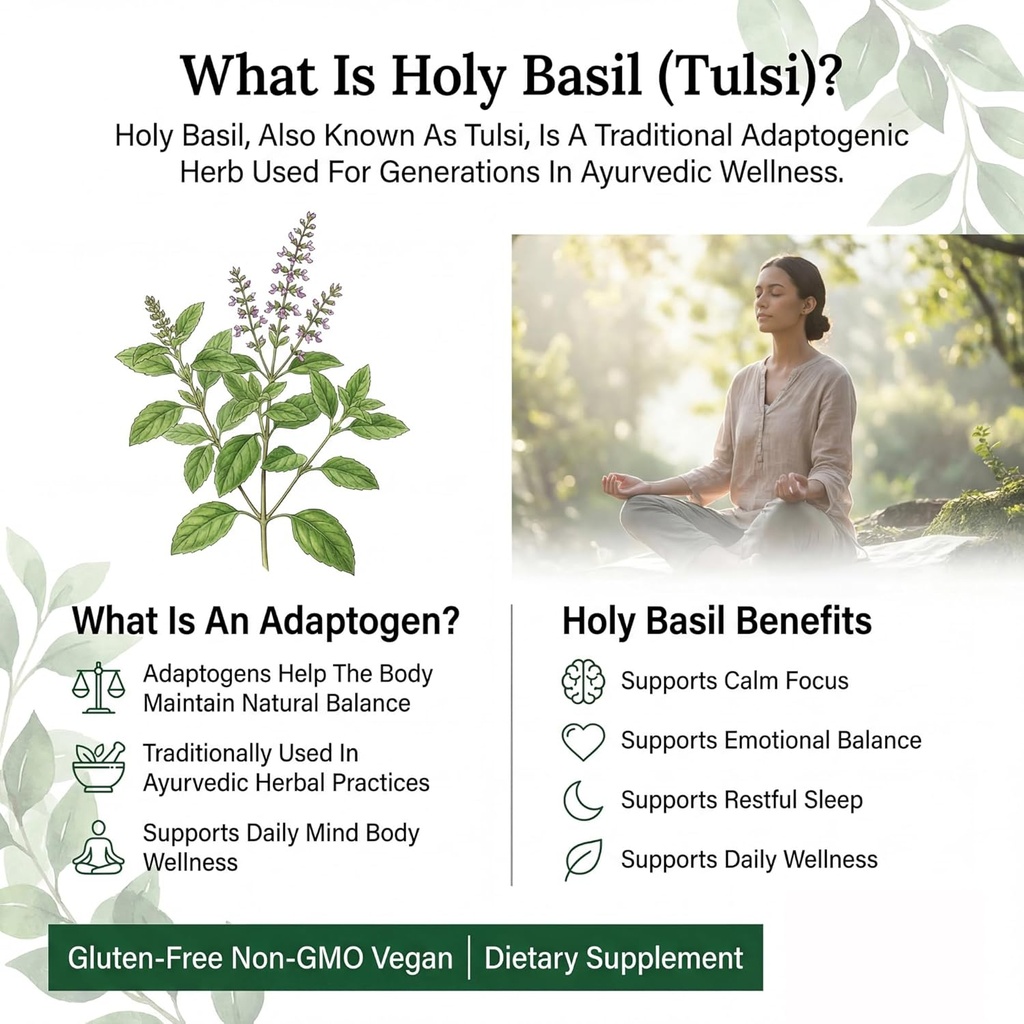 What Is Holy Basil (Tulsi)?

Holy Basil, Also Known As Tulsi, Is A Traditional Adaptogenic Herb Used For Generations In Ayurvedic Wellness.

What Is An Adaptogen?

Adaptogens Help The Body Maintain Natural Balance

Traditionally Used In Ayurvedic Herbal Practices

Supports Daily Mind Body Wellness

Holy Basil Benefits

Supports Calm Focus

Supports Emotional Balance

Supports Restful Sleep

Supports Daily Wellness

Gluten-Free Non-GMO Vegan | Dietary Supplement